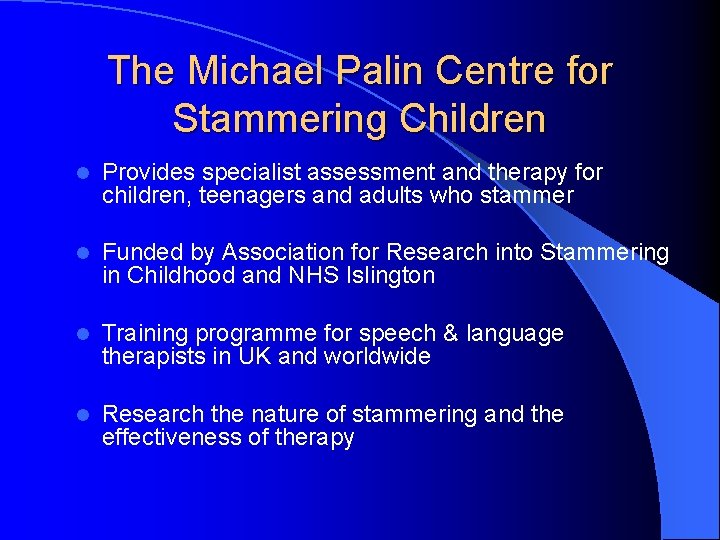 The Michael Palin Centre for Stammering Children

- Provides specialist assessment and therapy for children, teenagers and adults who stammer

- Funded by Association for Research into Stammering in Childhood and NHS Islington

- Training programme for speech & language therapists in UK and worldwide

- Research the nature of stammering and the effectiveness of therapy